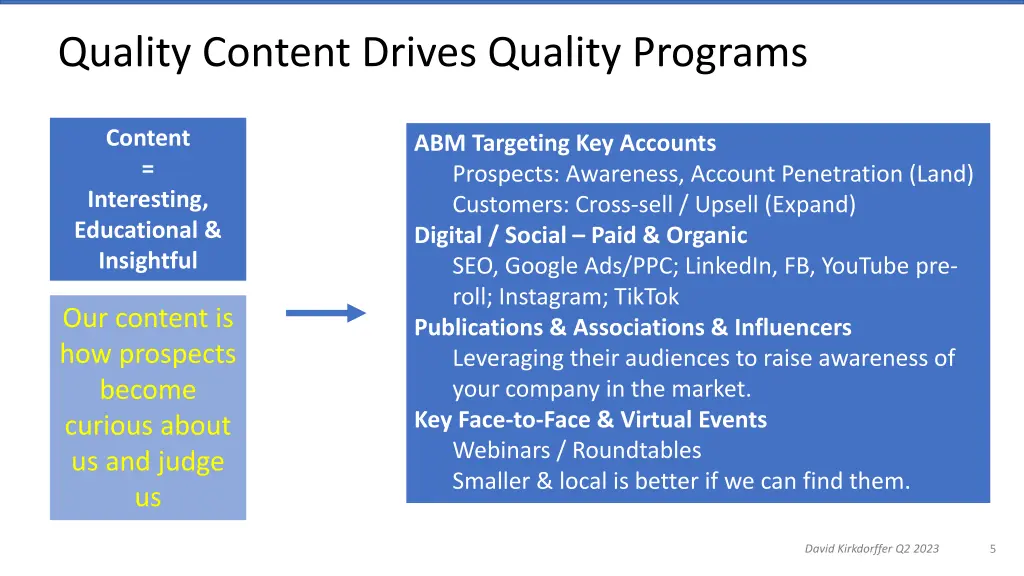 Quality Content Drives Quality Programs

Content
=
Interesting, Educational & Insightful

Our content is how prospects become curious about us and judge us

ABM Targeting Key Accounts
Prospects: Awareness, Account Penetration (Land)
Customers: Cross-sell / Upsell (Expand)
Digital / Social – Paid & Organic
SEO, Google Ads/PPC; LinkedIn, FB, YouTube pre-roll; Instagram; TikTok
Publications & Associations & Influencers
Leveraging their audiences to raise awareness of your company in the market.
Key Face-to-Face & Virtual Events
Webinars / Roundtables
Smaller & local is better if we can find them.

David Kirkdorffer Q2 2023

5